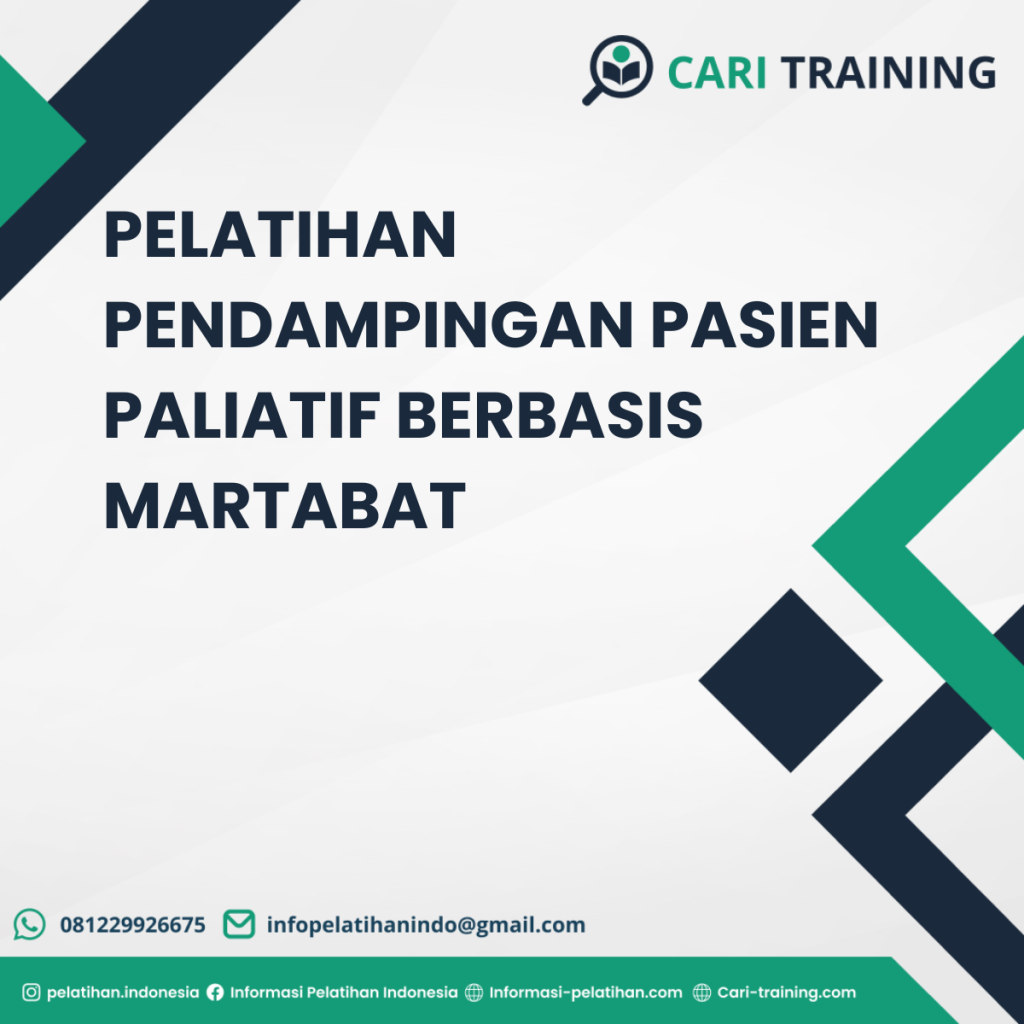 CARI TRAINING

PELATIHAN PENDAMPINGAN PASIEN PALIATIF BERBASIS MARTABAT

081229926675 infopelatihanindo@gmail.com

pelatihan.indonesia Informasi Pelatihan Indonesia Informasi-pelatihan.com Cari-training.com